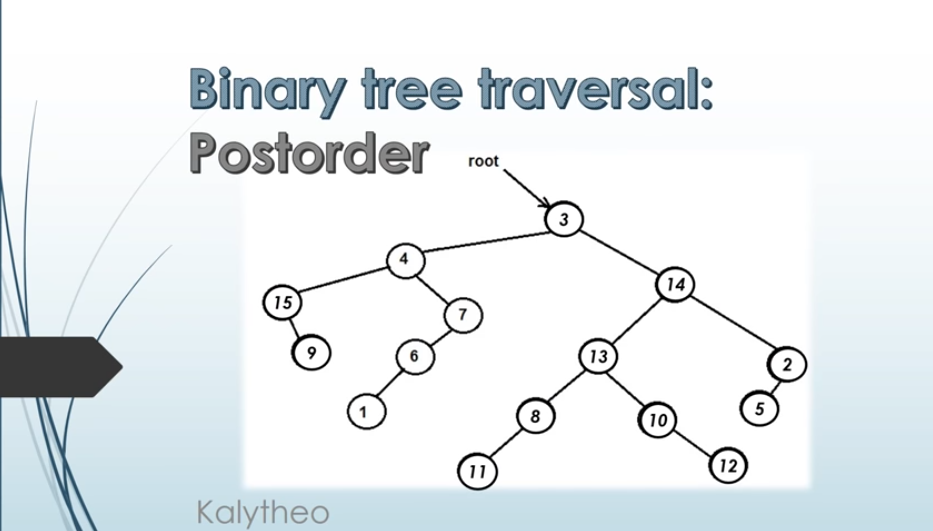 Binary tree traversal:
Postorder

root

3
4
14
15
7
9
6
13
2
1
8
10
5
11
12

Kalytheo